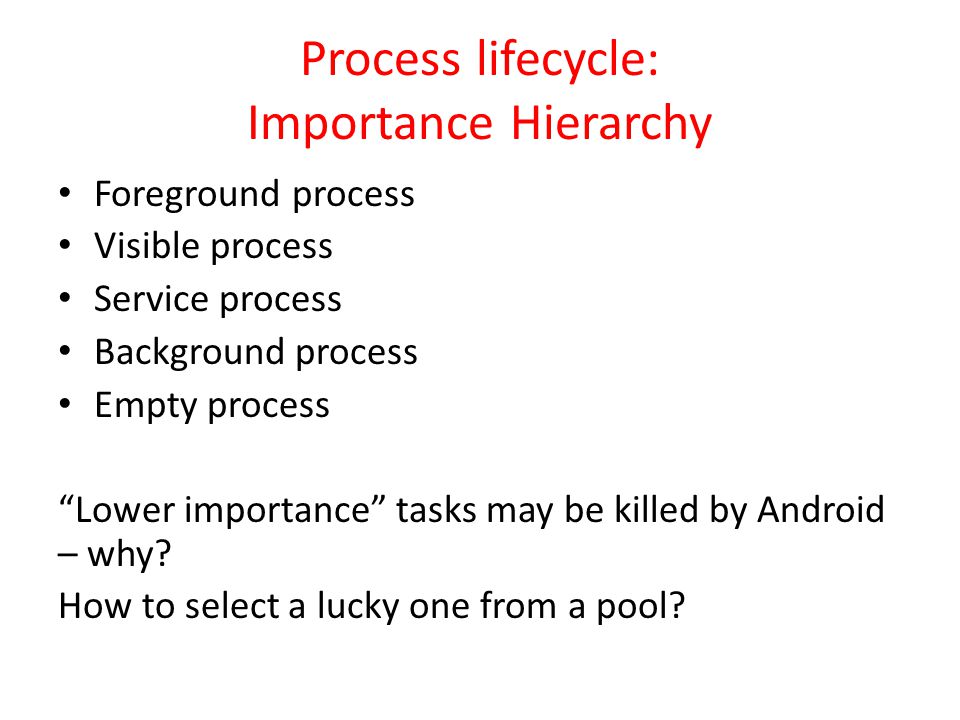 Process lifecycle:
Importance Hierarchy

• Foreground process
• Visible process
• Service process
• Background process
• Empty process

“Lower importance” tasks may be killed by Android – why?

How to select a lucky one from a pool?